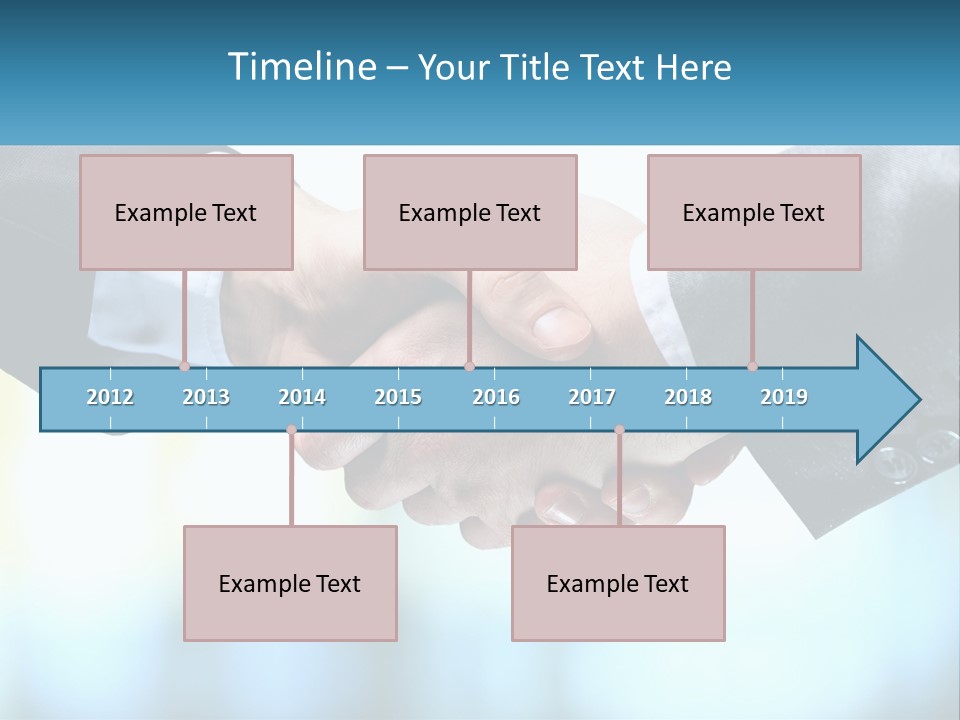 Timeline – Your Title Text Here

Example Text

Example Text

Example Text

2012 2013 2014 2015 2016 2017 2018 2019

Example Text

Example Text